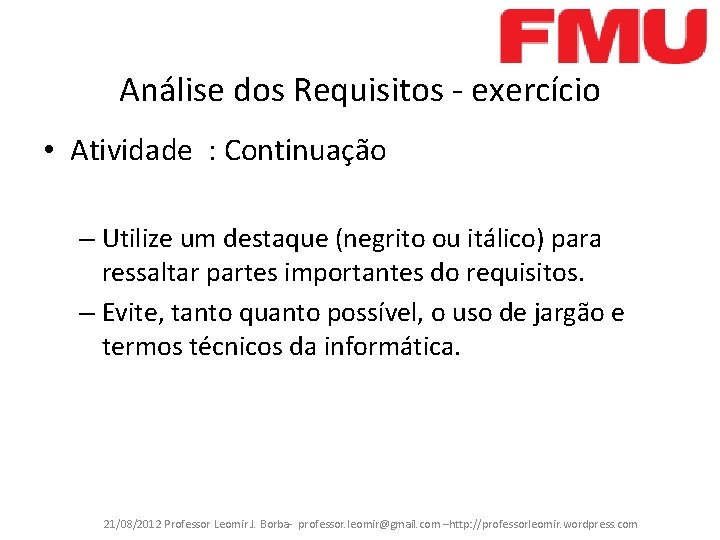 FMU

Análise dos Requisitos - exercício

• Atividade : Continuação

– Utilize um destaque (negrito ou itálico) para ressaltar partes importantes do requisitos.

– Evite, tanto quanto possível, o uso de jargão e termos técnicos da informática.

21/08/2012 Professor Leomir J. Borba- professor.leomir@gmail.com –http://professorleomir.wordpress.com